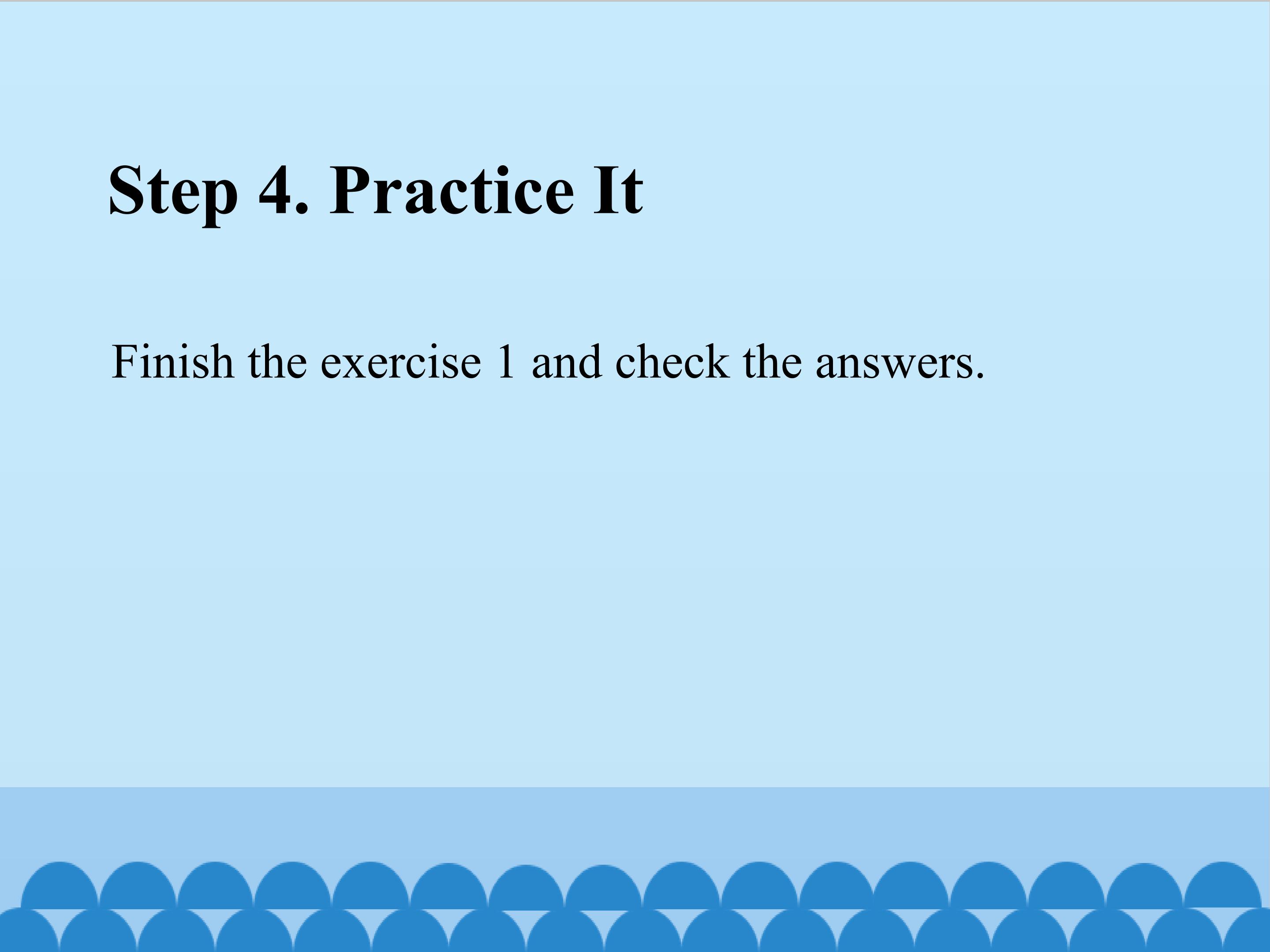 Step 4. Practice It

Finish the exercise 1 and check the answers.